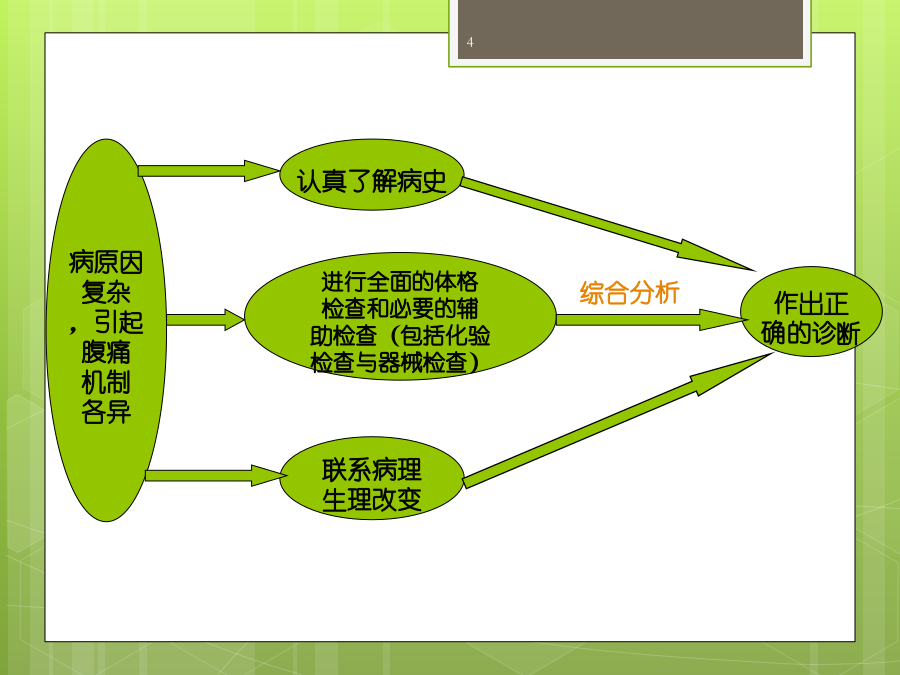 4

病原因复杂，引起腹痛机制各异

认真了解病史

进行全面的体格检查和必要的辅助检查（包括化验检查与器械检查）

联系病理生理改变

综合分析

作出正确的诊断